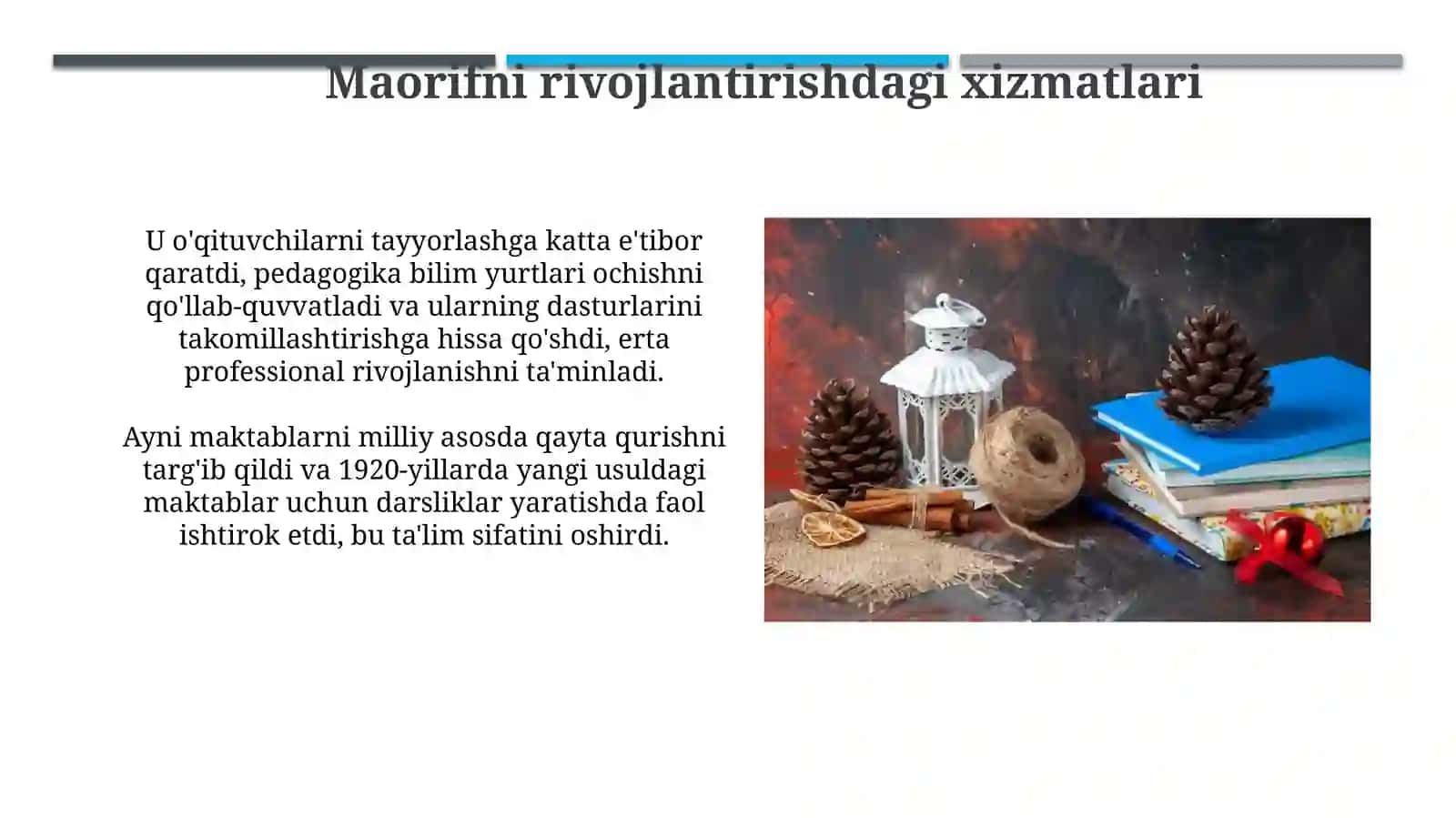 Maorifni rivojlantirishdagi xizmatlari

U o'qituvchilarni tayyorlashga katta e'tibor qaratdi, pedagogika bilim yurtlari ochishni qo'llab-quvvatladi va ularning dasturlarini takomillashtirishga hissa qo'shdi, erta professional rivojlanishni ta'minladi.

Ayni maktablarni milliy asosda qayta qurishni targ'ib qildi va 1920-yillarda yangi usuldagi maktablar uchun darsliklar yaratishda faol ishtirok etdi, bu ta'lim sifatini oshirdi.